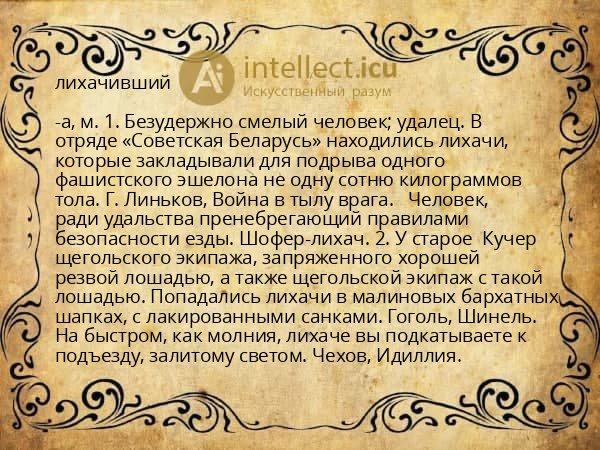 лихачивший

Ai intellect.icu
Искусственный разум

-а, м. 1. Безудержно смелый человек; удалец. В отряде «Советская Беларусь» находились лихачи, которые закладывали для подрыва одного фашистского эшелона не одну сотню килограммов тола. Г. Линьков, Война в тылу врага.   Человек, ради удальства пренебрегающий правилами безопасности езды. Шофер-лихач. 2. У старое  Кучер щегольского экипажа, запряженного хорошей резвой лошадью, а также щегольской экипаж с такой лошадью. Попадались лихачи в малиновых бархатных шапках, с лакированными санками. Гоголь, Шинель. На быстром, как молния, лихаче вы подкатываете к подъезду, залитому светом. Чехов, Идиллия.